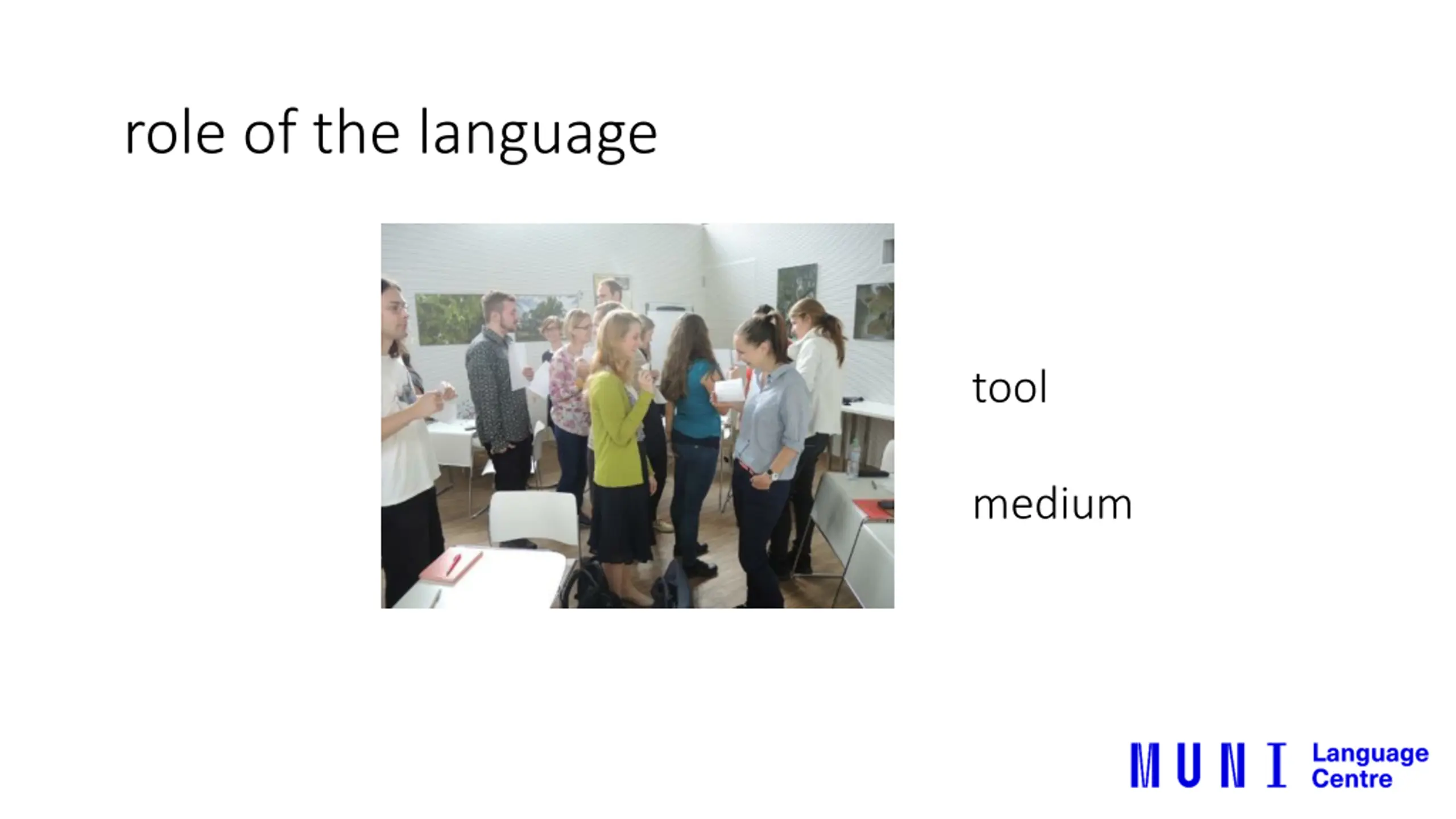 role of the language

tool

medium

MUNI Language Centre